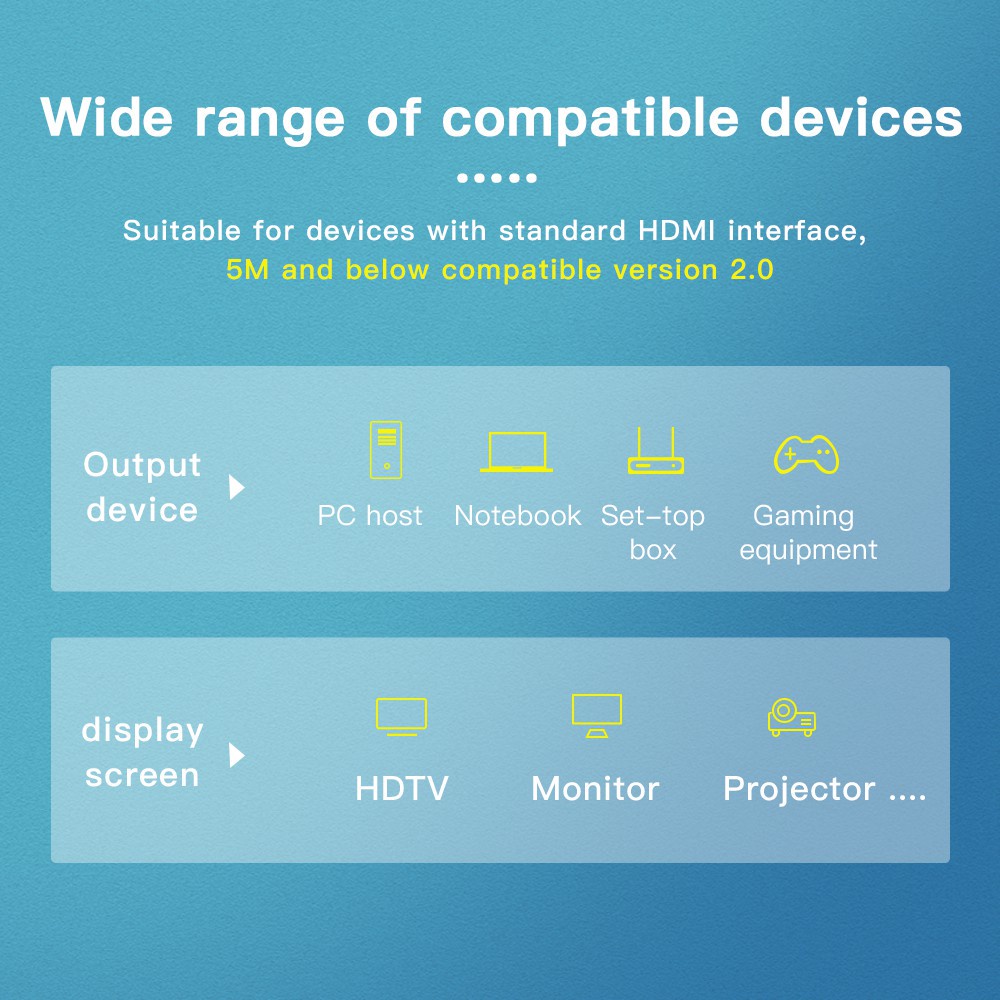 Wide range of compatible devices

Suitable for devices with standard HDMI interface,
5M and below compatible version 2.0

Output device

PC host Notebook Set-top box Gaming equipment

display screen

HDTV Monitor Projector ....